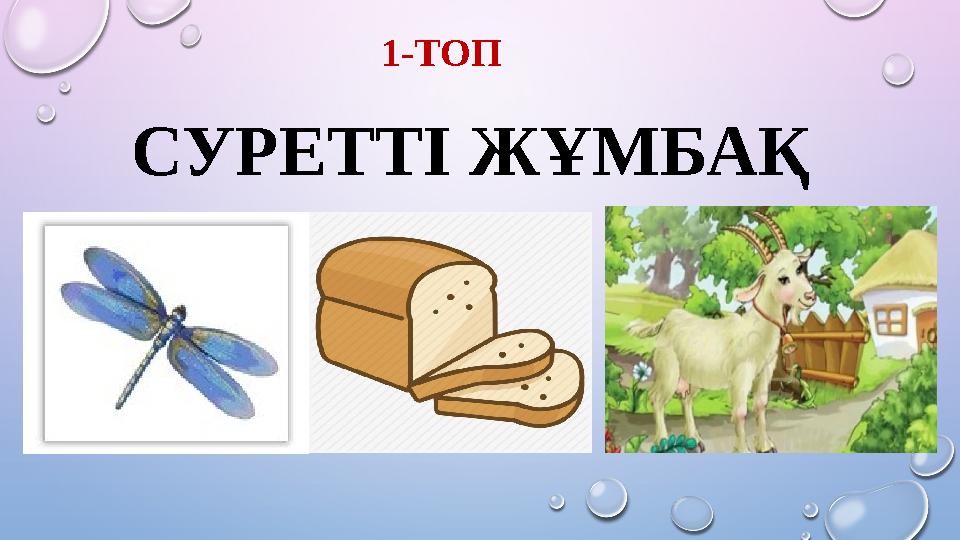 1-ТОП

СУРЕТТІ ЖҰМБАҚ